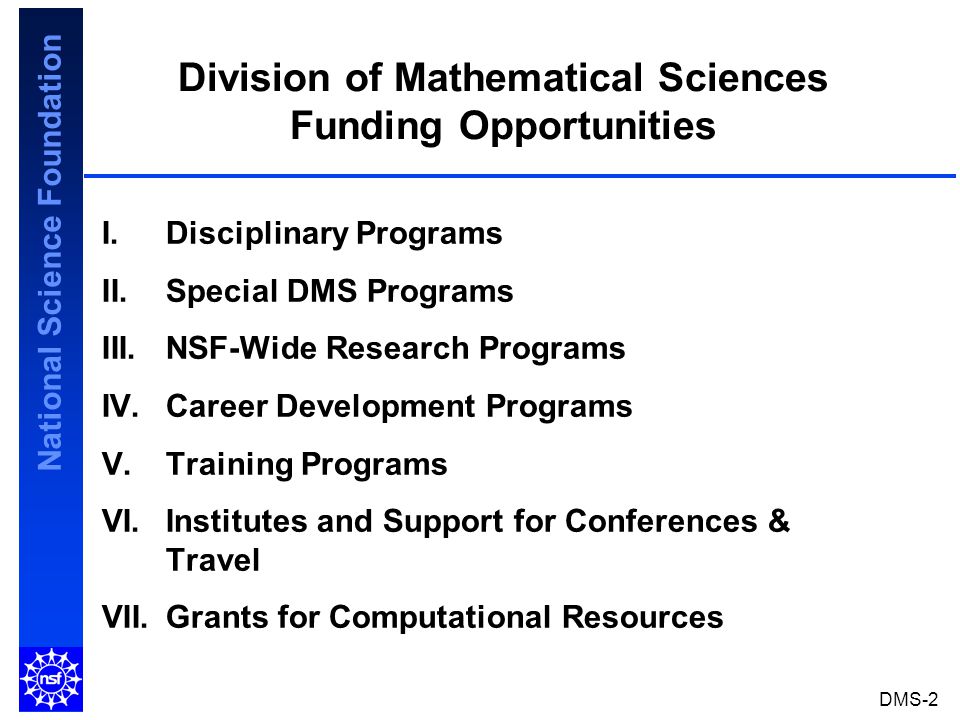 National Science Foundation

Division of Mathematical Sciences
Funding Opportunities

I. Disciplinary Programs

II. Special DMS Programs

III. NSF-Wide Research Programs

IV. Career Development Programs

V. Training Programs

VI. Institutes and Support for Conferences & Travel

VII. Grants for Computational Resources

nsf

DMS-2